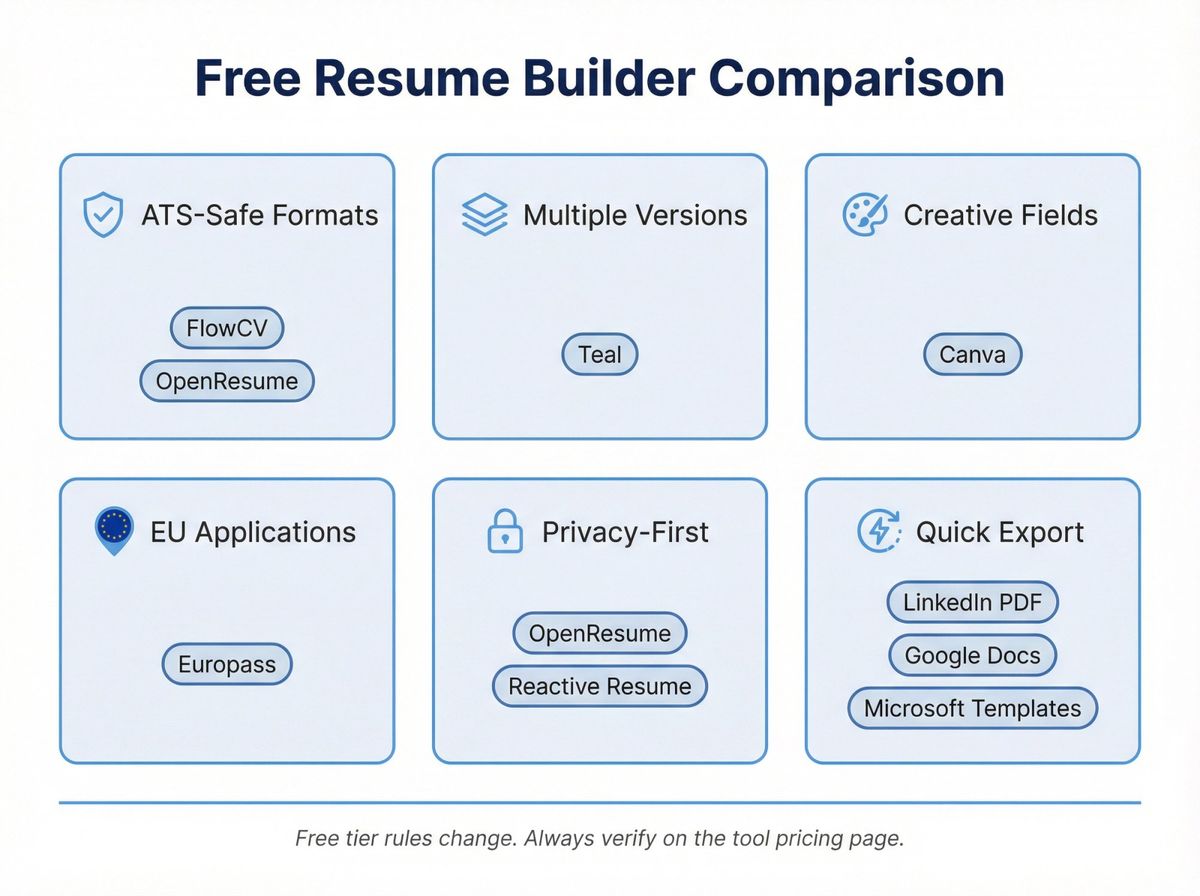 Free Resume Builder Comparison

ATS-Safe Formats

FlowCV

OpenResume

Multiple Versions

Teal

Creative Fields

Canva

EU Applications

Europass

Privacy-First

OpenResume

Reactive Resume

Quick Export

LinkedIn PDF

Google Docs

Microsoft Templates

Free tier rules change. Always verify on the tool pricing page.